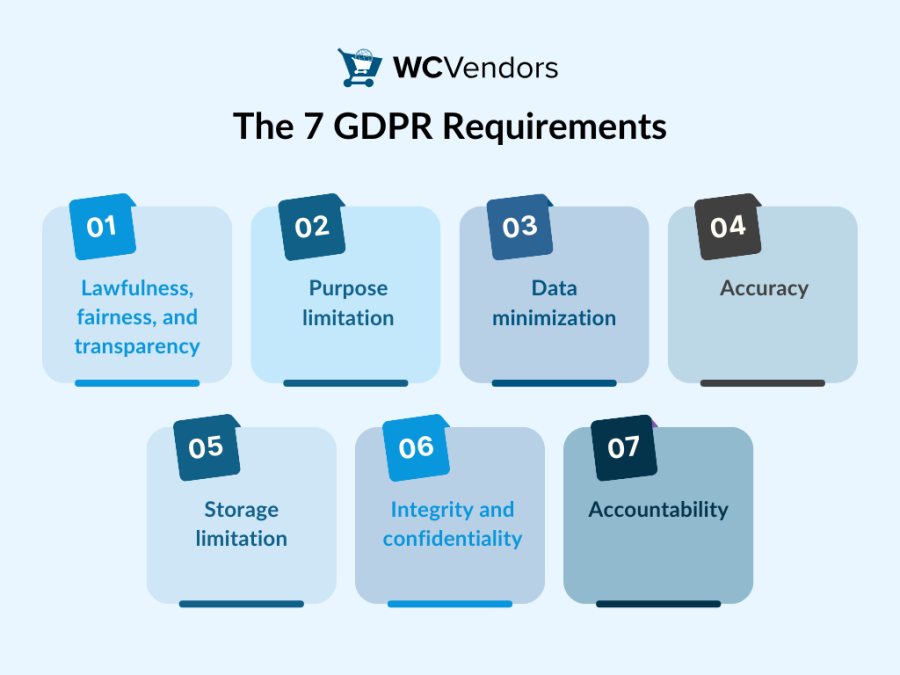 WCVendors

The 7 GDPR Requirements

01
Lawfulness, fairness, and transparency

02
Purpose limitation

03
Data minimization

04
Accuracy

05
Storage limitation

06
Integrity and confidentiality

07
Accountability